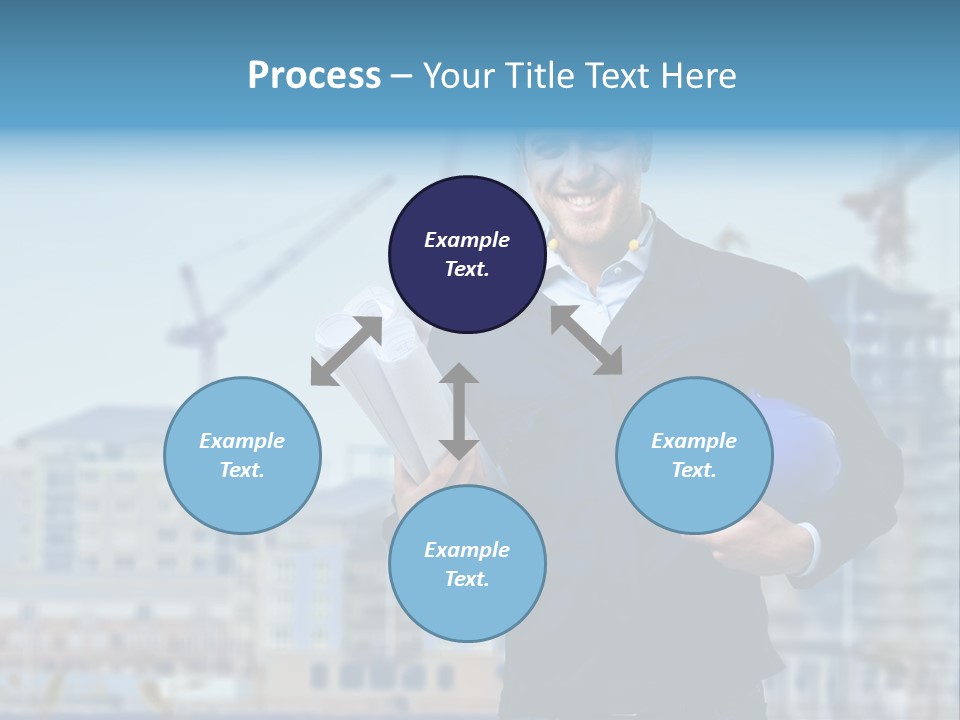 Process – Your Title Text Here

Example Text.

Example Text.

Example Text.

Example Text.